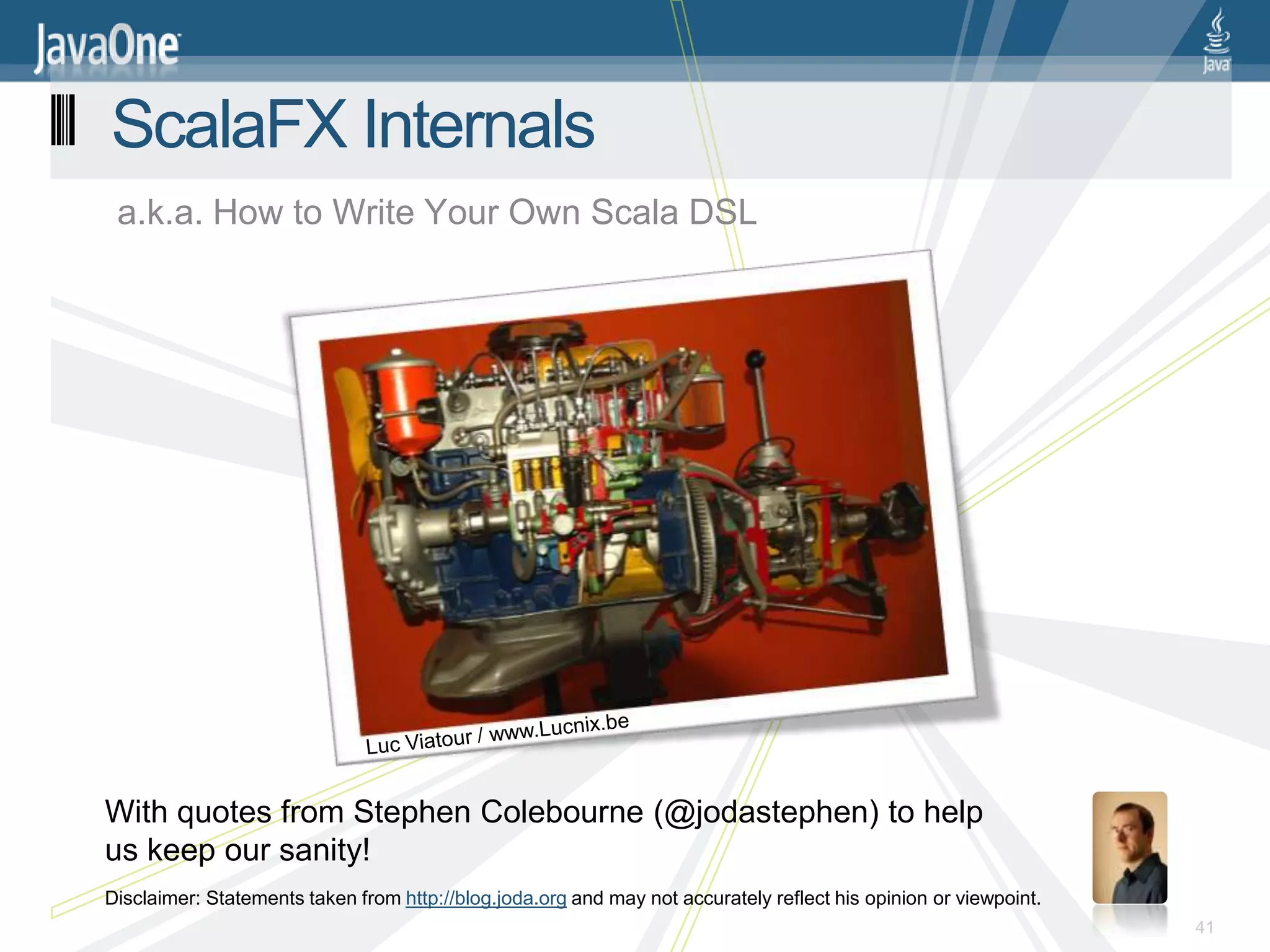 JavaOne

Java

ScalaFX Internals

a.k.a. How to Write Your Own Scala DSL

Luc Viatour / www.Lucnix.be

With quotes from Stephen Colebourne (@jodastephen) to help us keep our sanity!

Disclaimer: Statements taken from http://blog.joda.org and may not accurately reflect his opinion or viewpoint.

41